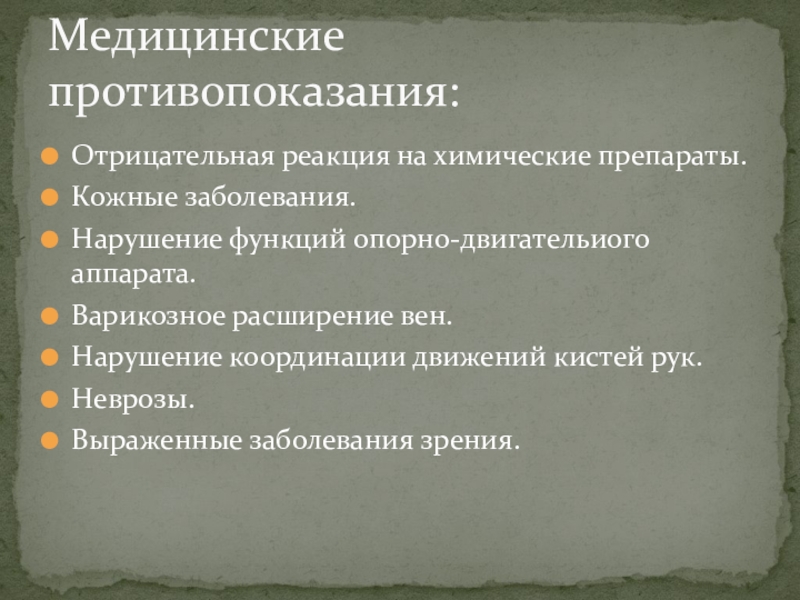 Медицинские противопоказания:

Отрицательная реакция на химические препараты.

Кожные заболевания.

Нарушение функций опорно-двигательиого аппарата.

Варикозное расширение вен.

Нарушение координации движений кистей рук.

Неврозы.

Выраженные заболевания зрения.